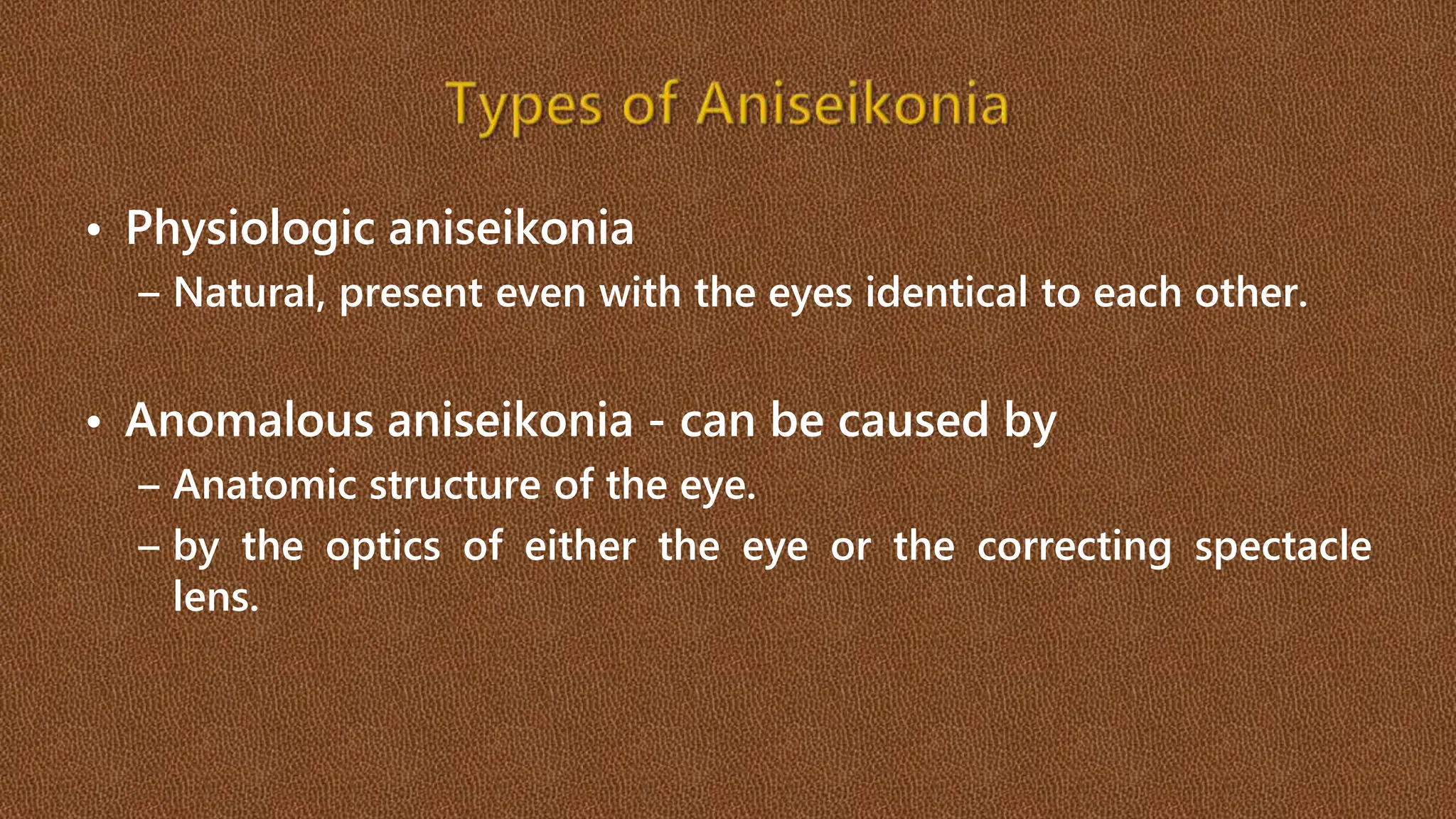 Types of Aniseikonia

• Physiologic aniseikonia
– Natural, present even with the eyes identical to each other.

• Anomalous aniseikonia - can be caused by
– Anatomic structure of the eye.
– by the optics of either the eye or the correcting spectacle lens.